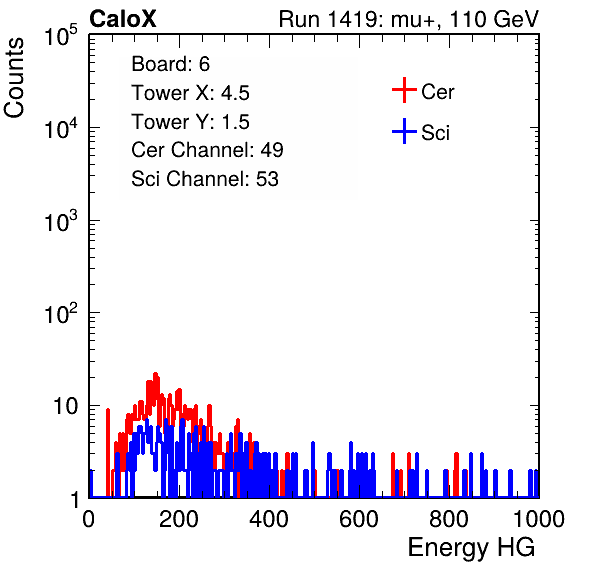 CaloX

Run 1419: mu+, 110 GeV

Counts

$10^5$
$10^4$
$10^3$
$10^2$
10
1

Board: 6
Tower X: 4.5
Tower Y: 1.5
Cer Channel: 49
Sci Channel: 53

Cer
Sci

0
200
400
600
800
1000

Energy HG